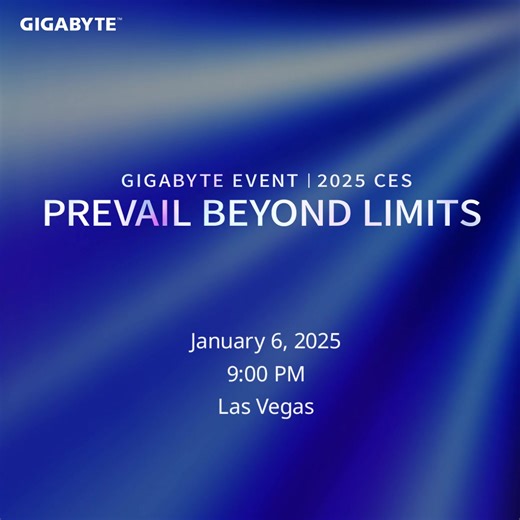 GIGABYTE™

GIGABYTE EVENT | 2025 CES
PREVAIL BEYOND LIMITS

January 6, 2025
9:00 PM
Las Vegas